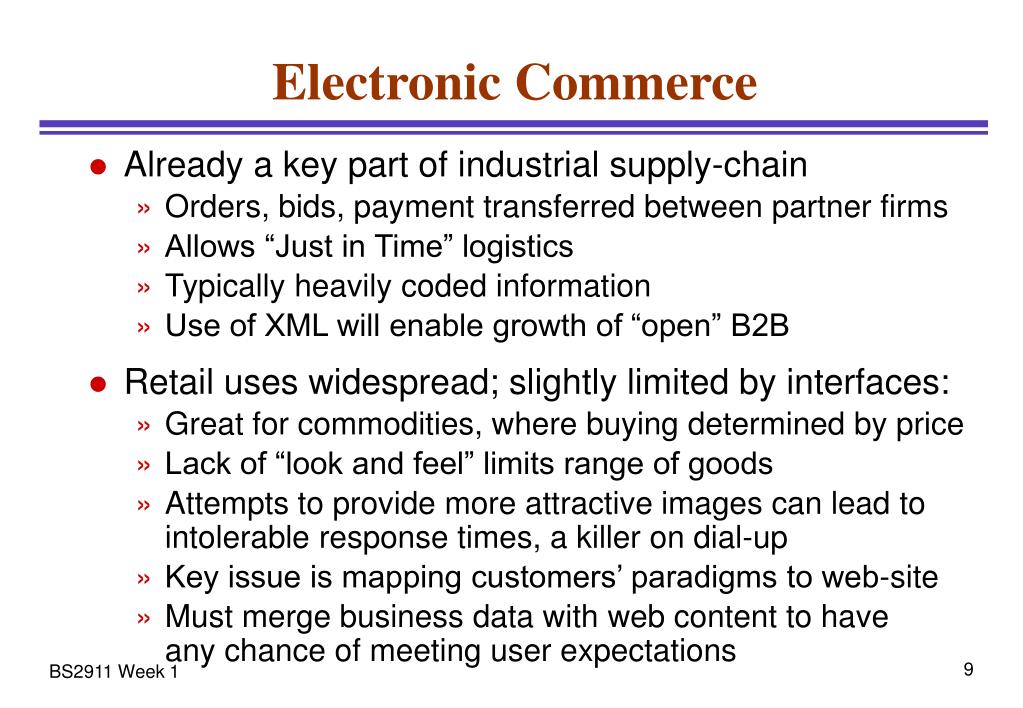 Electronic Commerce

● Already a key part of industrial supply-chain
» Orders, bids, payment transferred between partner firms
» Allows “Just in Time” logistics
» Typically heavily coded information
» Use of XML will enable growth of “open” B2B

● Retail uses widespread; slightly limited by interfaces:
» Great for commodities, where buying determined by price
» Lack of “look and feel” limits range of goods
» Attempts to provide more attractive images can lead to intolerable response times, a killer on dial-up
» Key issue is mapping customers’ paradigms to web-site
» Must merge business data with web content to have any chance of meeting user expectations

BS2911 Week 1

9